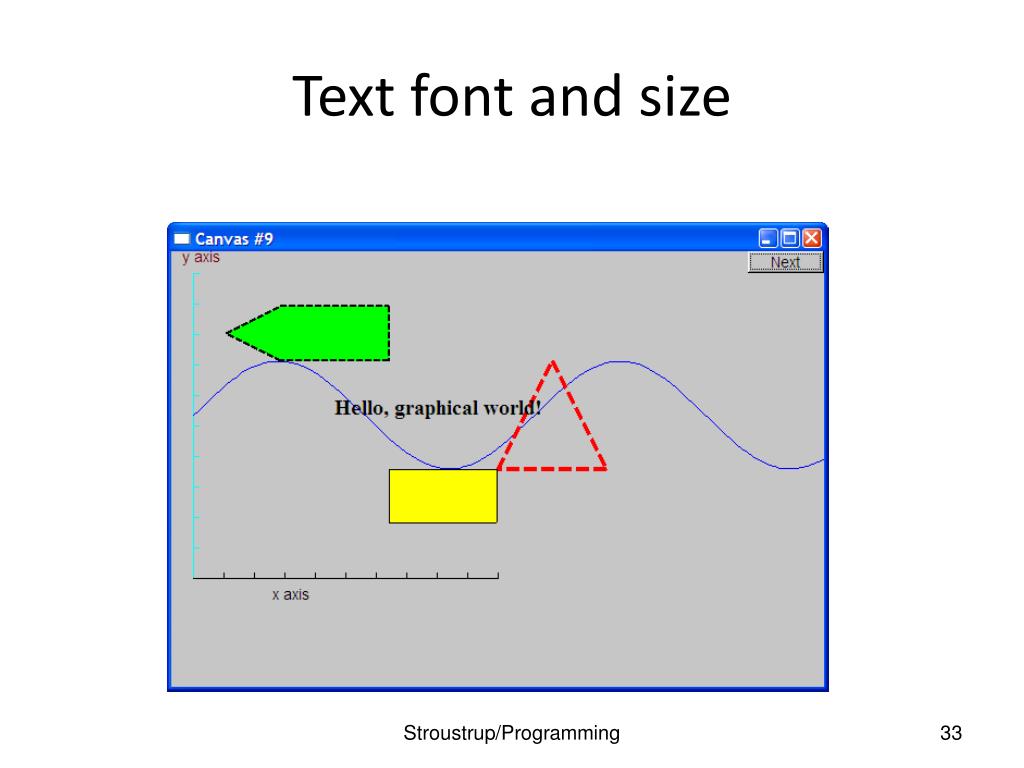 Text font and size

Canvas #9

y axis

Next

Hello, graphical world!

x axis

Stroustrup/Programming

33